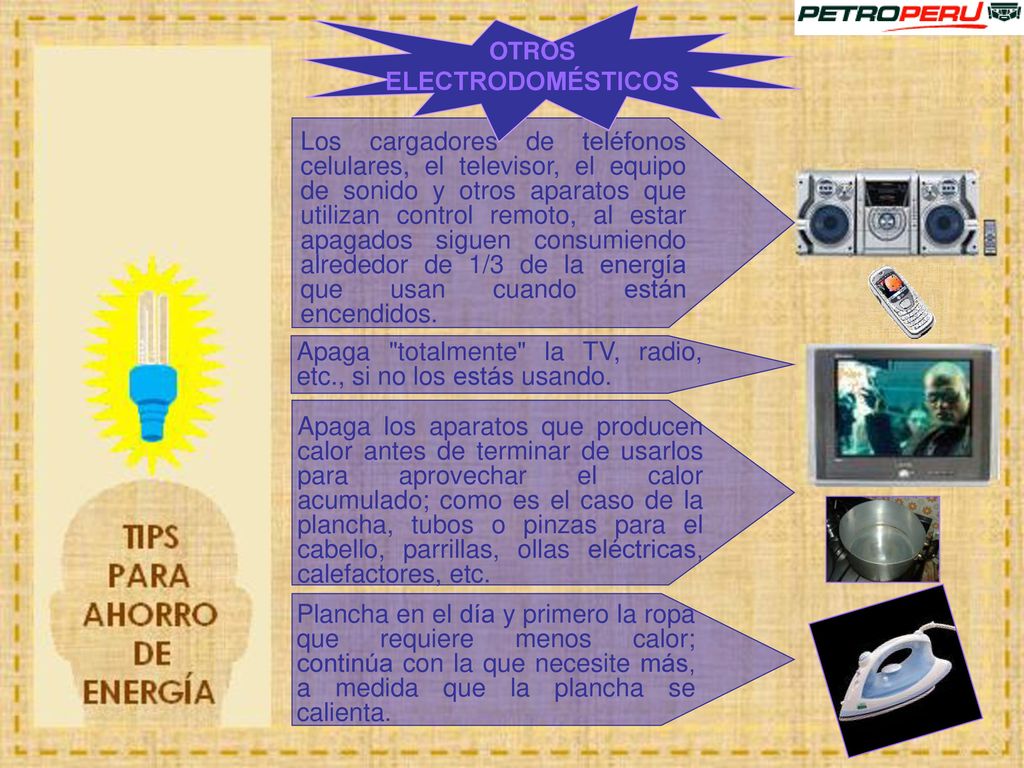 PETROPERU

OTROS ELECTRODOMÉSTICOS

Los cargadores de teléfonos celulares, el televisor, el equipo de sonido y otros aparatos que utilizan control remoto, al estar apagados siguen consumiendo alrededor de 1/3 de la energía que usan cuando están encendidos.

Apaga "totalmente" la TV, radio, etc., si no los estás usando.

Apaga los aparatos que producen calor antes de terminar de usarlos para aprovechar el calor acumulado; como es el caso de la plancha, tubos o pinzas para el cabello, parrillas, ollas eléctricas, calefactores, etc.

Plancha en el día y primero la ropa que requiere menos calor; continúa con la que necesite más, a medida que la plancha se calienta.

TIPS PARA AHORRO DE ENERGÍA